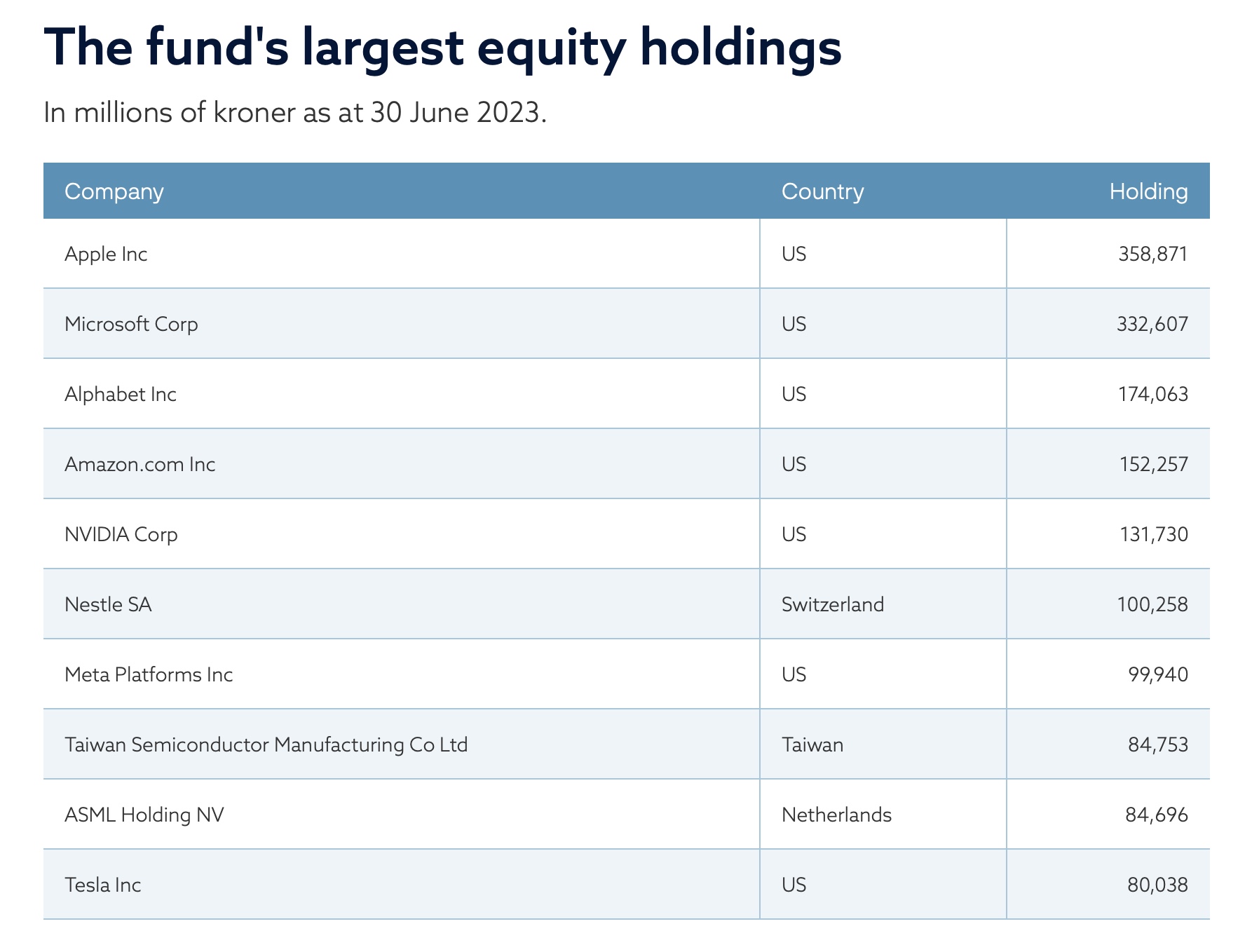 The fund's largest equity holdings

In millions of kroner as at 30 June 2023.

| Company | Country | Holding |
|---|---|---|
| Apple Inc | US | 358,871 |
| Microsoft Corp | US | 332,607 |
| Alphabet Inc | US | 174,063 |
| Amazon.com Inc | US | 152,257 |
| NVIDIA Corp | US | 131,730 |
| Nestle SA | Switzerland | 100,258 |
| Meta Platforms Inc | US | 99,940 |
| Taiwan Semiconductor Manufacturing Co Ltd | Taiwan | 84,753 |
| ASML Holding NV | Netherlands | 84,696 |
| Tesla Inc | US | 80,038 |